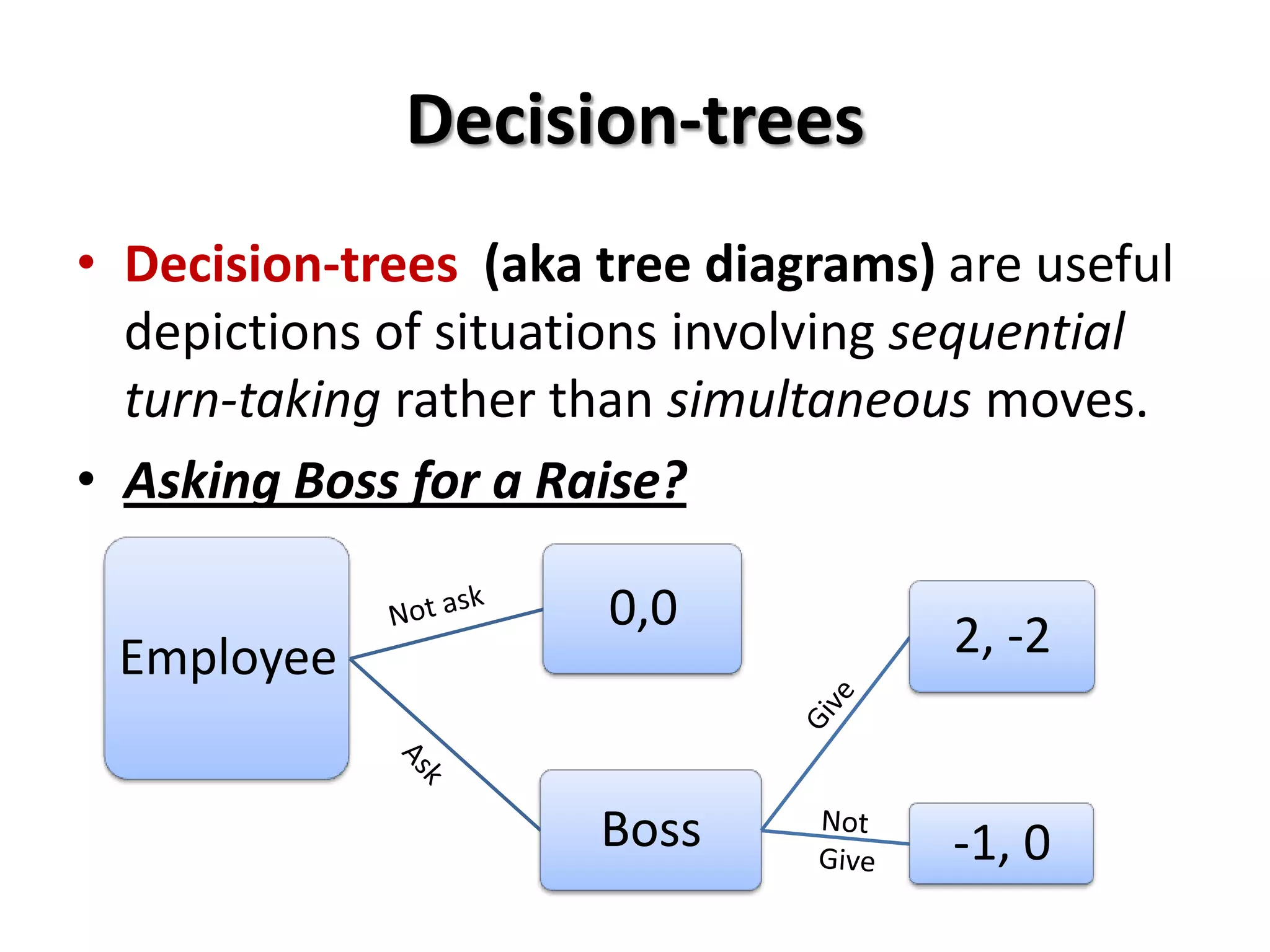 Decision-trees

• Decision-trees (aka tree diagrams) are useful depictions of situations involving sequential turn-taking rather than simultaneous moves.

• Asking Boss for a Raise?

Employee

Not ask

0,0

Ask

Boss

Give

2, -2

Not Give

-1, 0